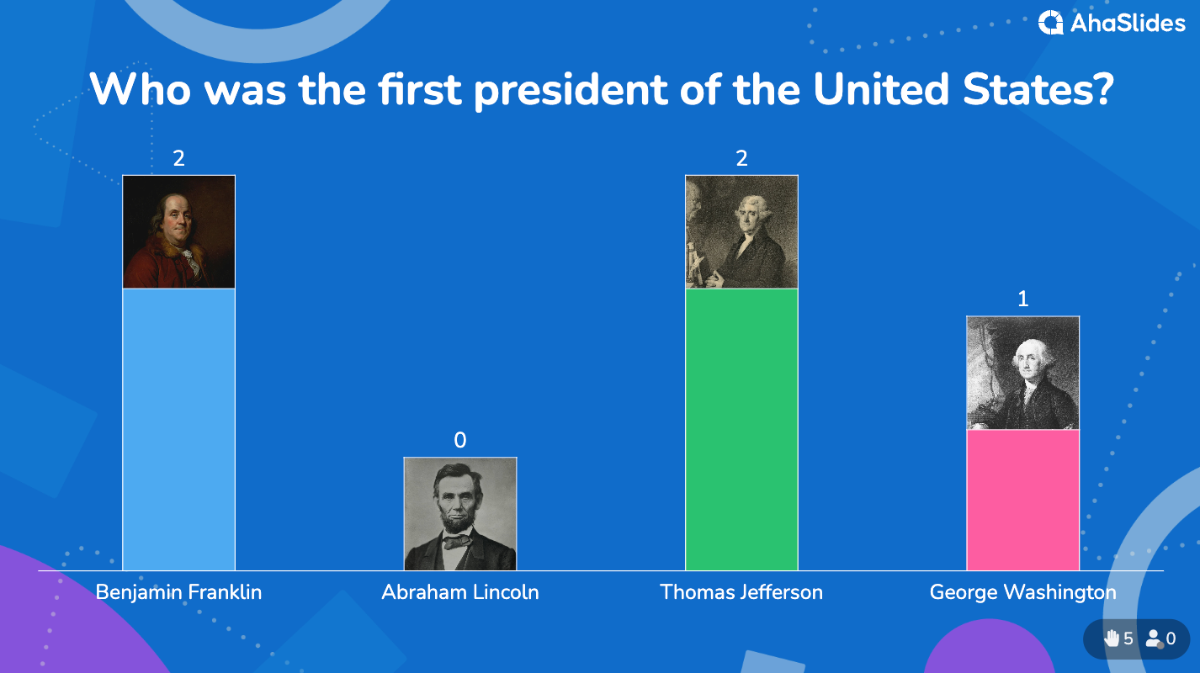 AhaSlides

Who was the first president of the United States?

2

0

2

1

Benjamin Franklin

Abraham Lincoln

Thomas Jefferson

George Washington

5 0